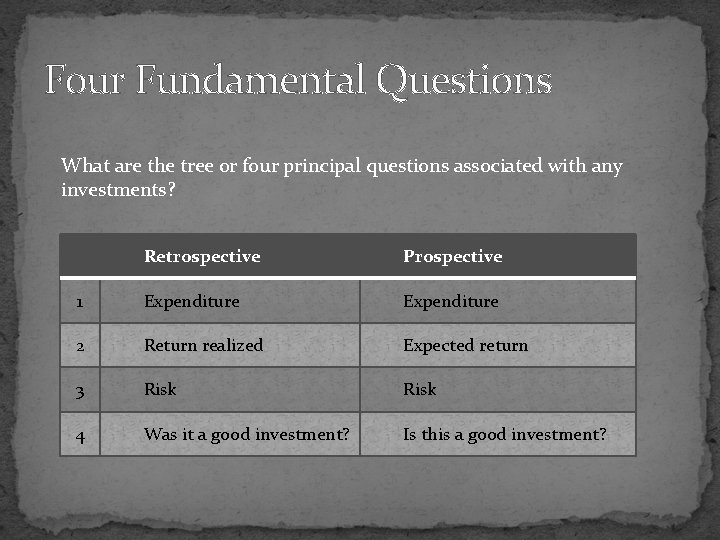 Four Fundamental Questions

What are the tree or four principal questions associated with any investments?

| | Retrospective | Prospective |
|---|---|---|
| 1 | Expenditure | Expenditure |
| 2 | Return realized | Expected return |
| 3 | Risk | Risk |
| 4 | Was it a good investment? | Is this a good investment? |